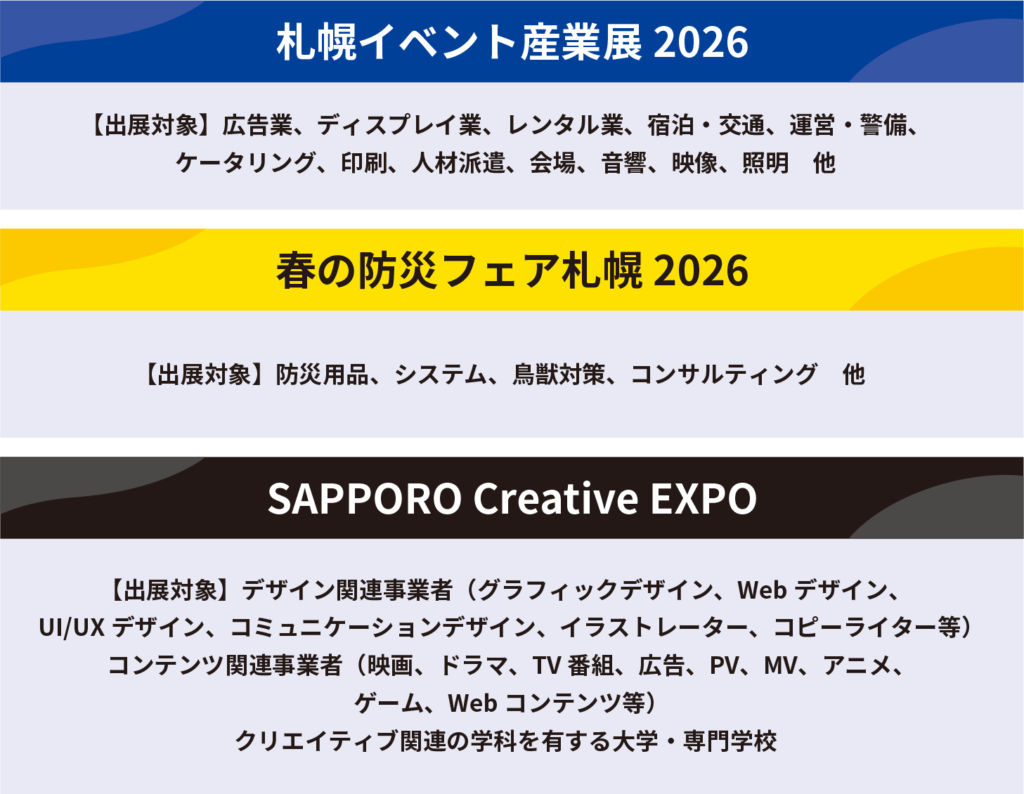 札幌イベント産業展 2026

【出展対象】広告業、ディスプレイ業、レンタル業、宿泊・交通、運営・警備、ケータリング、印刷、人材派遣、会場、音響、映像、照明　他

春の防災フェア札幌 2026

【出展対象】防災用品、システム、鳥獣対策、コンサルティング　他

SAPPORO Creative EXPO

【出展対象】デザイン関連事業者（グラフィックデザイン、Web デザイン、UI/UX デザイン、コミュニケーションデザイン、イラストレーター、コピーライター等）
コンテンツ関連事業者（映画、ドラマ、TV 番組、広告、PV、MV、アニメ、ゲーム、Web コンテンツ等）
クリエイティブ関連の学科を有する大学・専門学校